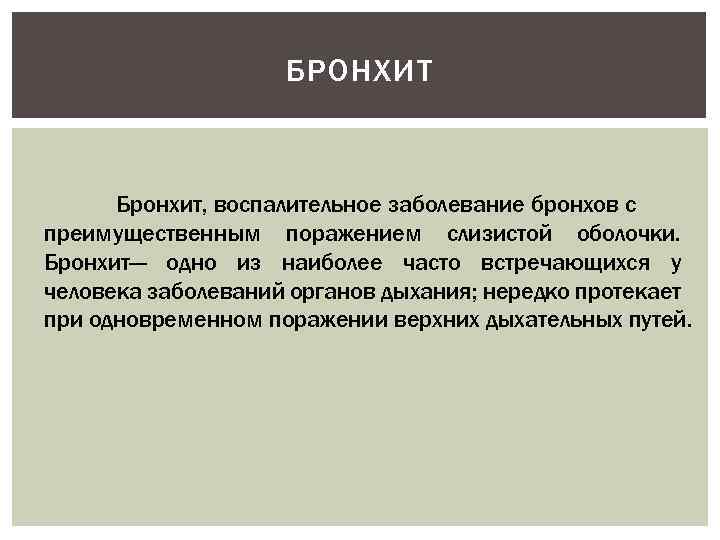 БРОНХИТ

Бронхит, воспалительное заболевание бронхов с преимущественным поражением слизистой оболочки. Бронхит— одно из наиболее часто встречающихся у человека заболеваний органов дыхания; нередко протекает при одновременном поражении верхних дыхательных путей.